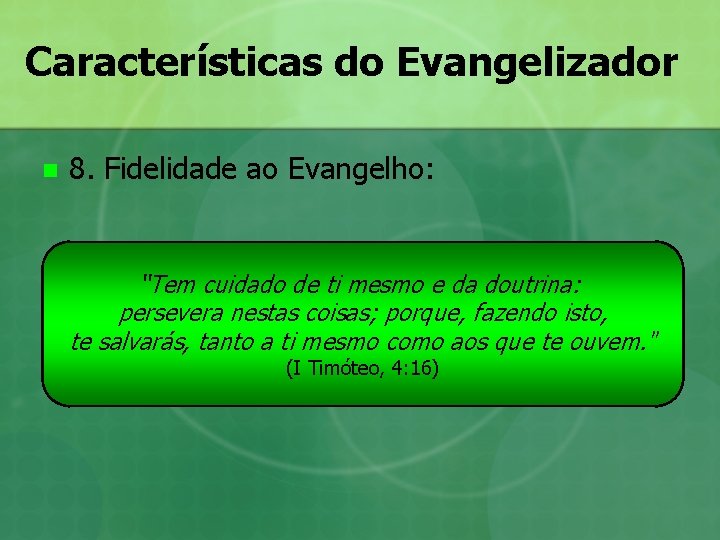 Características do Evangelizador

8. Fidelidade ao Evangelho:

"Tem cuidado de ti mesmo e da doutrina: persevera nestas coisas; porque, fazendo isto, te salvarás, tanto a ti mesmo como aos que te ouvem."
(I Timóteo, 4:16)